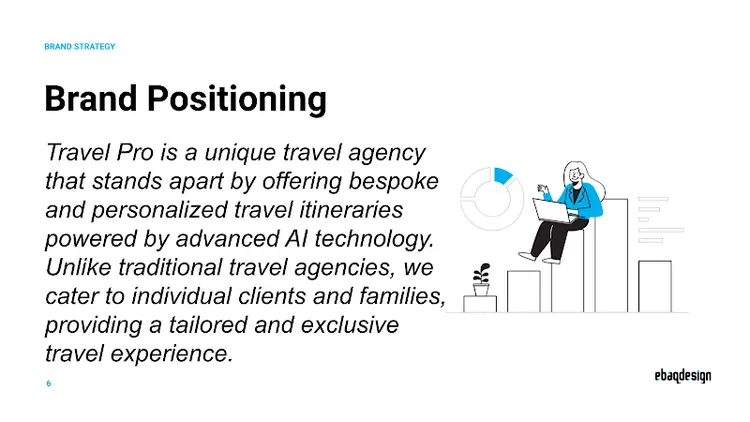 BRAND STRATEGY

Brand Positioning

Travel Pro is a unique travel agency that stands apart by offering bespoke and personalized travel itineraries powered by advanced AI technology. Unlike traditional travel agencies, we cater to individual clients and families, providing a tailored and exclusive travel experience.

6

ebaqdesign